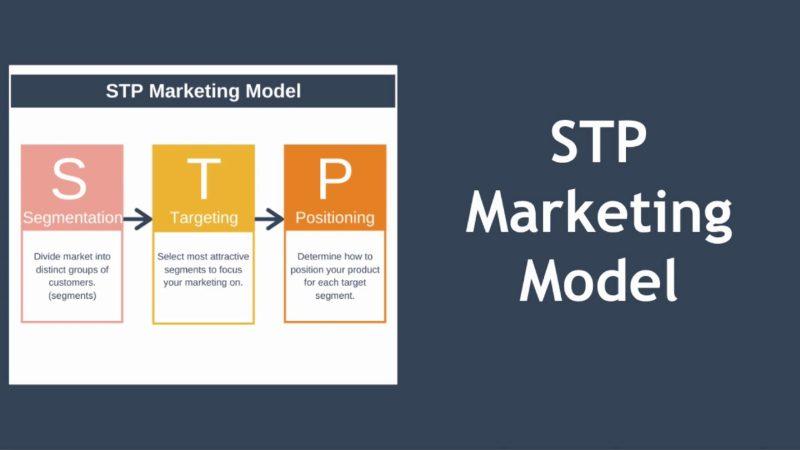 STP Marketing Model

S
Segmentation

Divide market into distinct groups of customers. (segments)

T
Targeting

Select most attractive segments to focus your marketing on.

P
Positioning

Determine how to position your product for each target segment.

STP Marketing Model